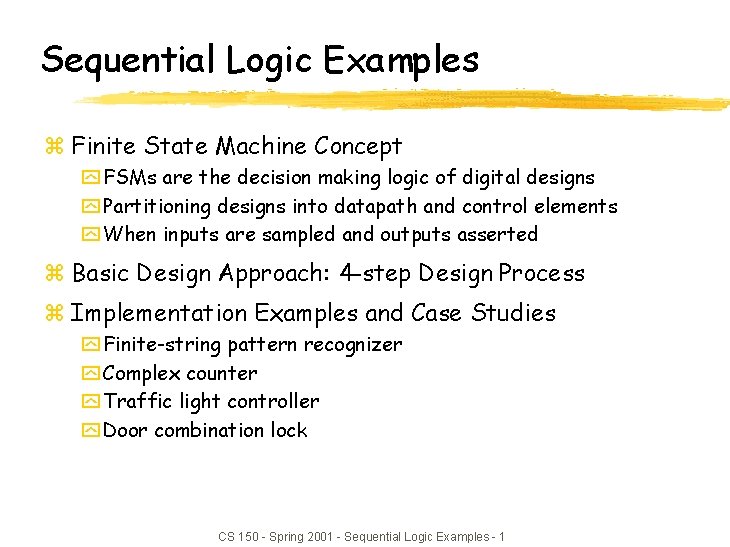 Sequential Logic Examples

Finite State Machine Concept

FSMs are the decision making logic of digital designs

Partitioning designs into datapath and control elements

When inputs are sampled and outputs asserted

Basic Design Approach: 4-step Design Process

Implementation Examples and Case Studies

Finite-string pattern recognizer

Complex counter

Traffic light controller

Door combination lock

CS 150 - Spring 2001 - Sequential Logic Examples - 1